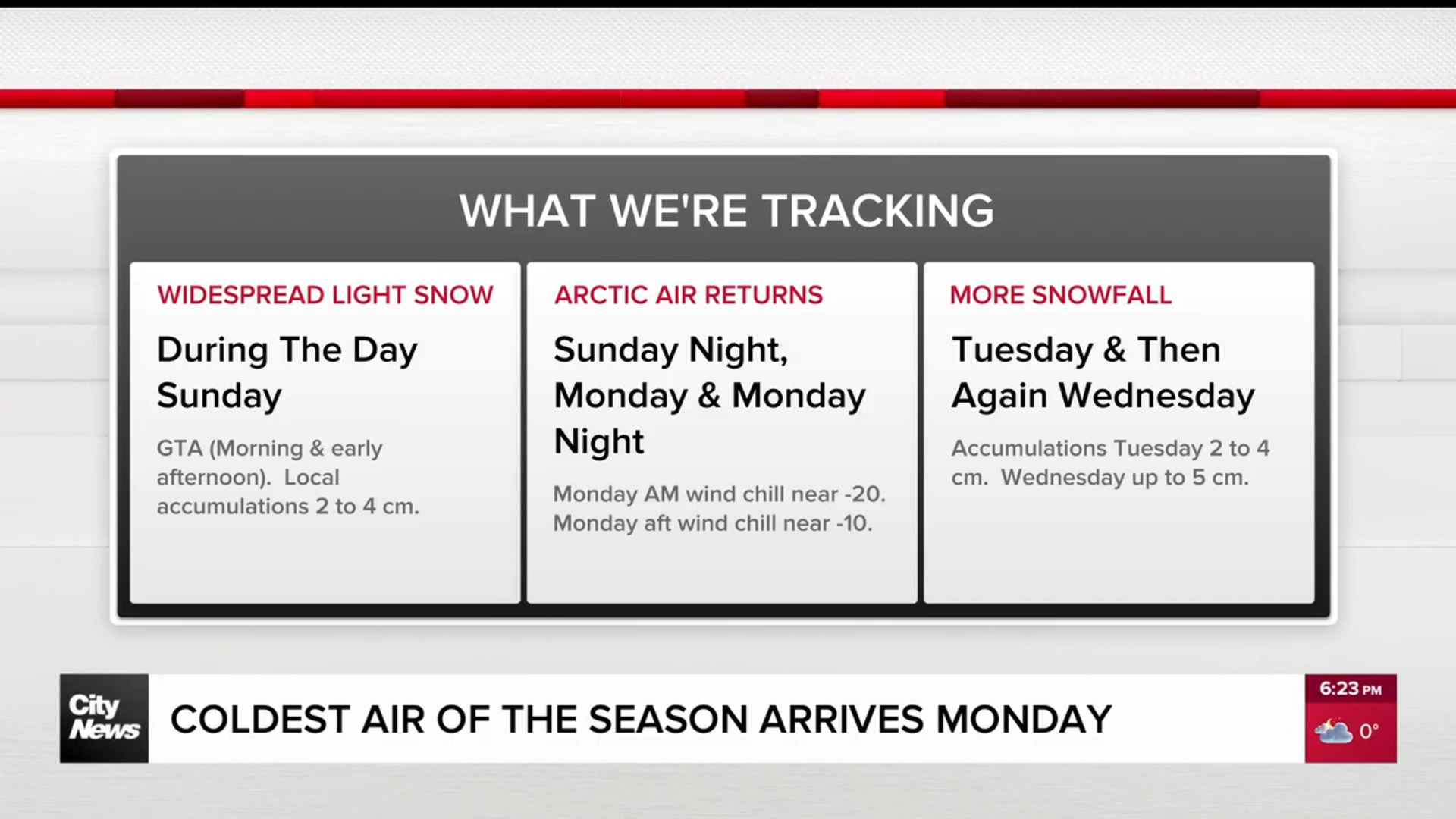 WHAT WE'RE TRACKING

WIDESPREAD LIGHT SNOW

During The Day Sunday

GTA (Morning & early afternoon). Local accumulations 2 to 4 cm.

ARCTIC AIR RETURNS

Sunday Night, Monday & Monday Night

Monday AM wind chill near -20. Monday aft wind chill near -10.

MORE SNOWFALL

Tuesday & Then Again Wednesday

Accumulations Tuesday 2 to 4 cm. Wednesday up to 5 cm.

City News

COLDEST AIR OF THE SEASON ARRIVES MONDAY

6:23 PM

0°